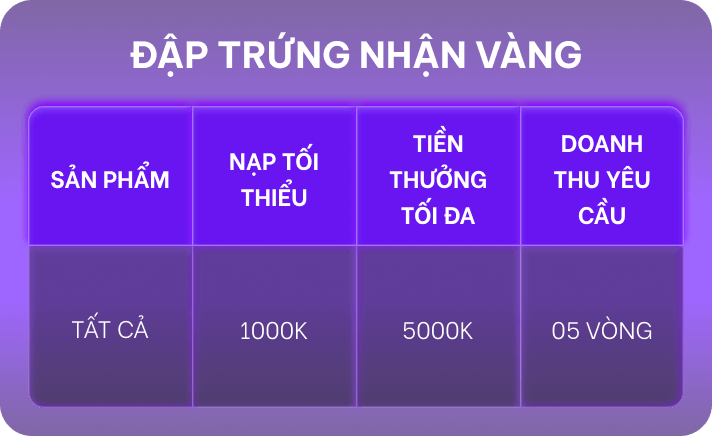 ĐẬP TRỨNG NHẬN VÀNG

| SẢN PHẨM | NẠP TỐI THIỂU | TIỀN THƯỞNG TỐI ĐA | DOANH THU YÊU CẦU |
|---|---|---|---|
| TẤT CẢ | 1000K | 5000K | 05 VÒNG |